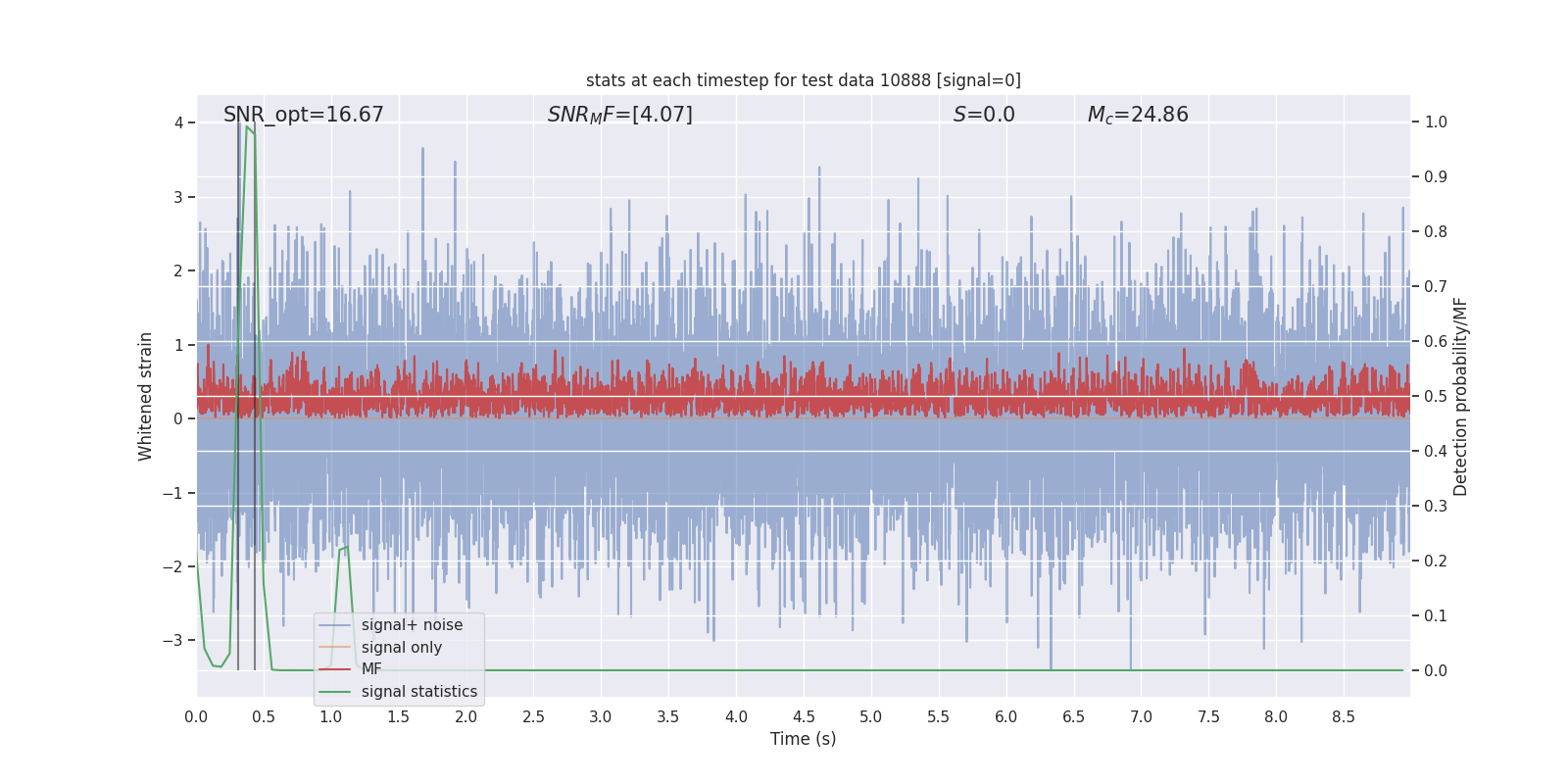 stats at each timestep for test data 10888 [signal=0]

SNR_opt=16.67

$SNR_MF$=[4.07]

$S$=0.0

$M_c$=24.86

Whitened strain

4
3
2
1
0
−1
−2
−3

Detection probability/MF

1.0
0.9
0.8
0.7
0.6
0.5
0.4
0.3
0.2
0.1
0.0

signal+ noise
signal only
MF
signal statistics

0.0 0.5 1.0 1.5 2.0 2.5 3.0 3.5 4.0 4.5 5.0 5.5 6.0 6.5 7.0 7.5 8.0 8.5

Time (s)